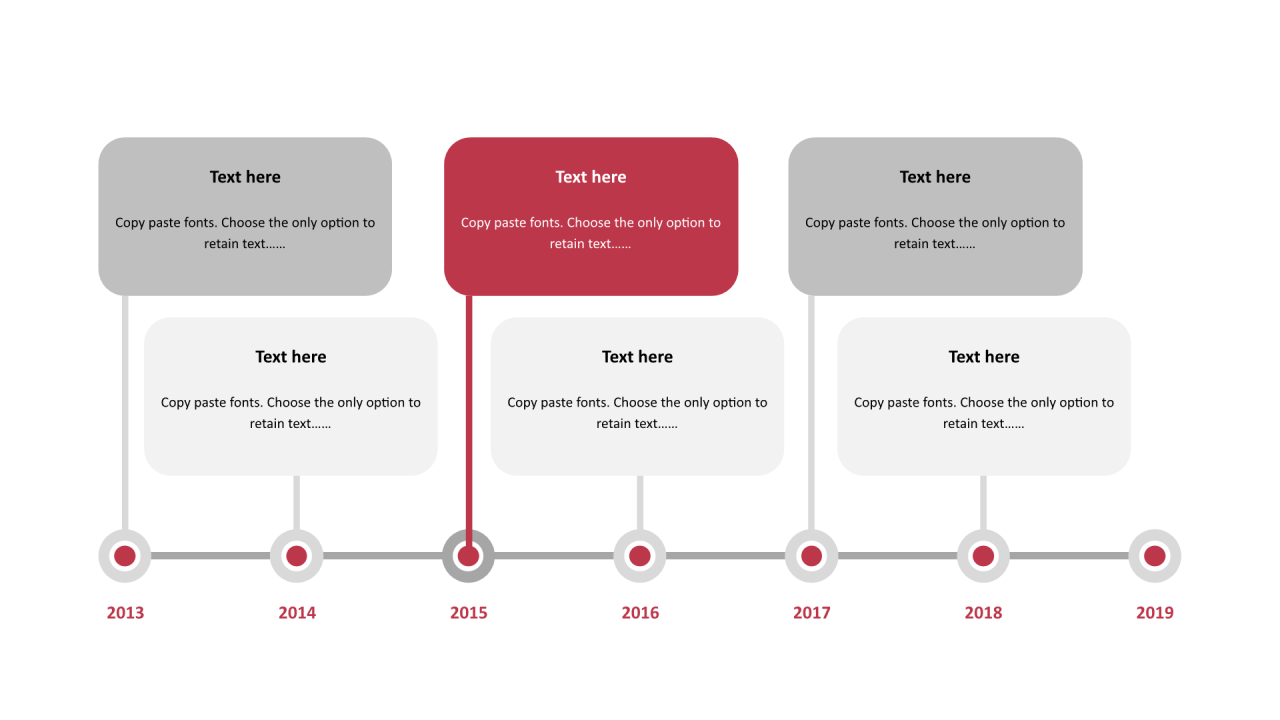 Text here

Copy paste fonts. Choose the only option to retain text……

Text here

Copy paste fonts. Choose the only option to retain text……

Text here

Copy paste fonts. Choose the only option to retain text……

Text here

Copy paste fonts. Choose the only option to retain text……

Text here

Copy paste fonts. Choose the only option to retain text……

Text here

Copy paste fonts. Choose the only option to retain text……

2013

2014

2015

2016

2017

2018

2019